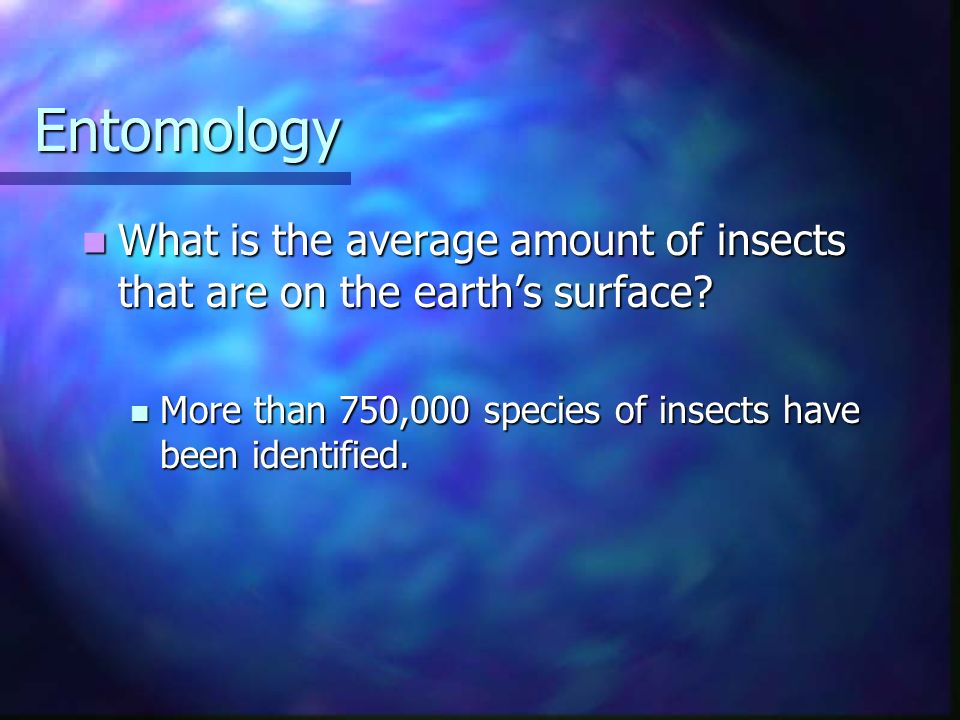 Entomology

What is the average amount of insects that are on the earth’s surface?

More than 750,000 species of insects have been identified.